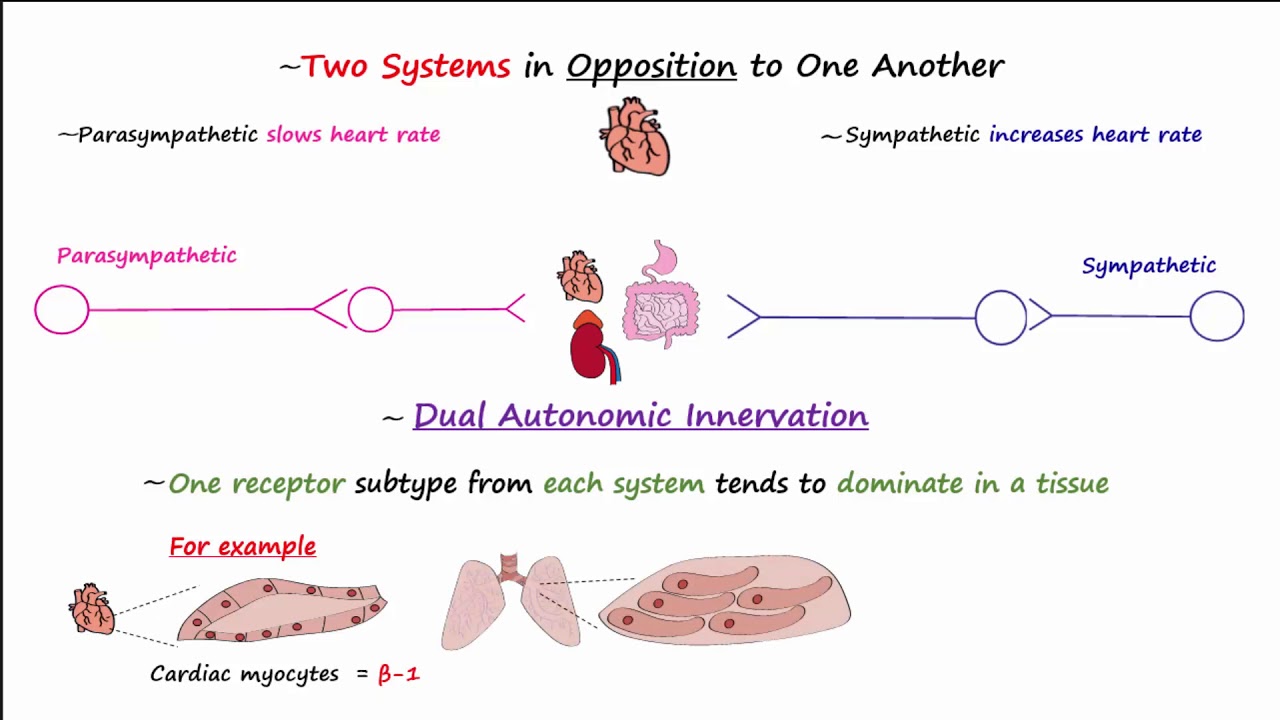 ~Two Systems in Opposition to One Another

~Parasympathetic slows heart rate

~Sympathetic increases heart rate

Parasympathetic

Sympathetic

~ Dual Autonomic Innervation

~One receptor subtype from each system tends to dominate in a tissue

For example

Cardiac myocytes = β-1